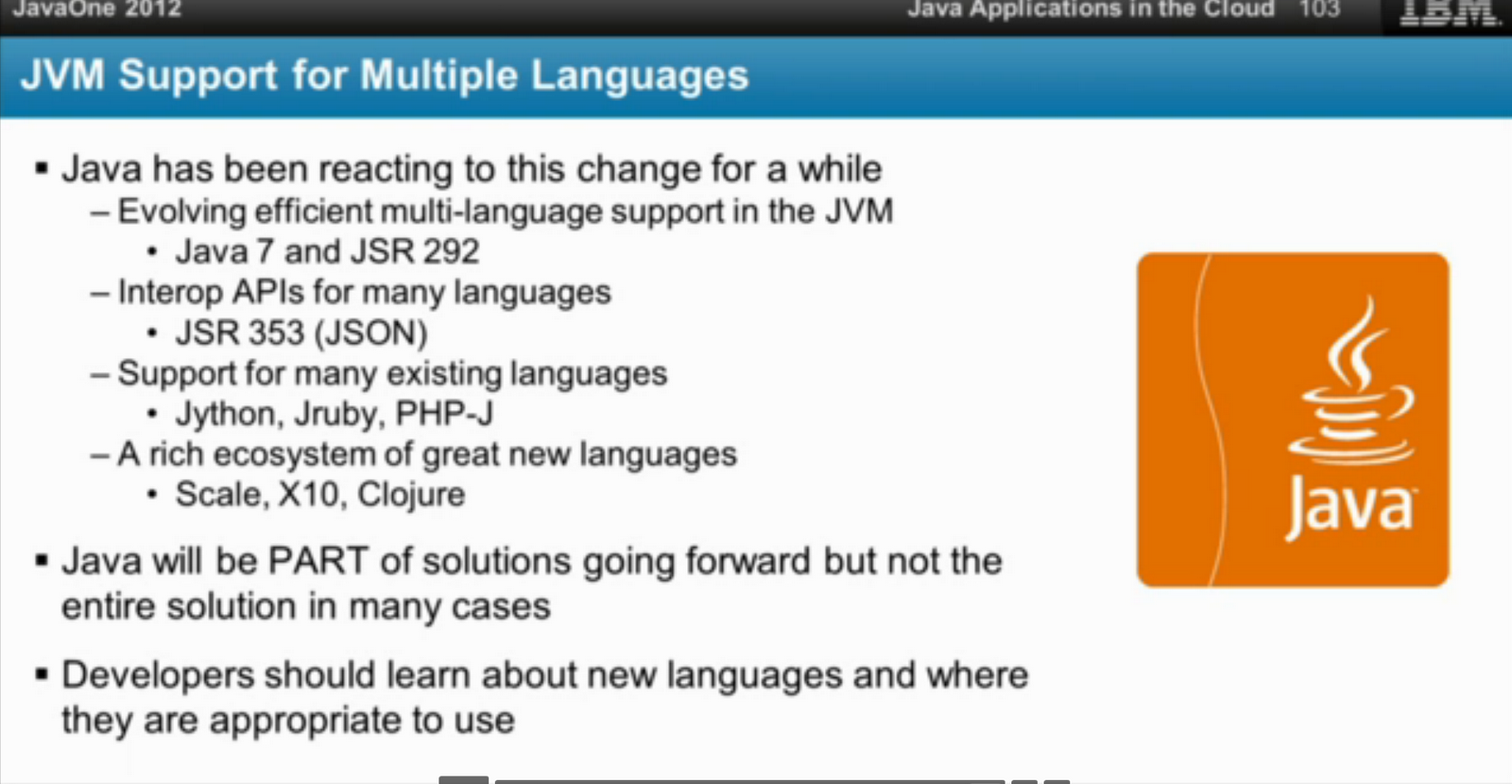 JavaOne 2012

Java Applications in the Cloud 103

IBM

JVM Support for Multiple Languages

▪ Java has been reacting to this change for a while
– Evolving efficient multi-language support in the JVM
• Java 7 and JSR 292
– Interop APIs for many languages
• JSR 353 (JSON)
– Support for many existing languages
• Jython, Jruby, PHP-J
– A rich ecosystem of great new languages
• Scale, X10, Clojure

▪ Java will be PART of solutions going forward but not the entire solution in many cases

▪ Developers should learn about new languages and where they are appropriate to use

Java